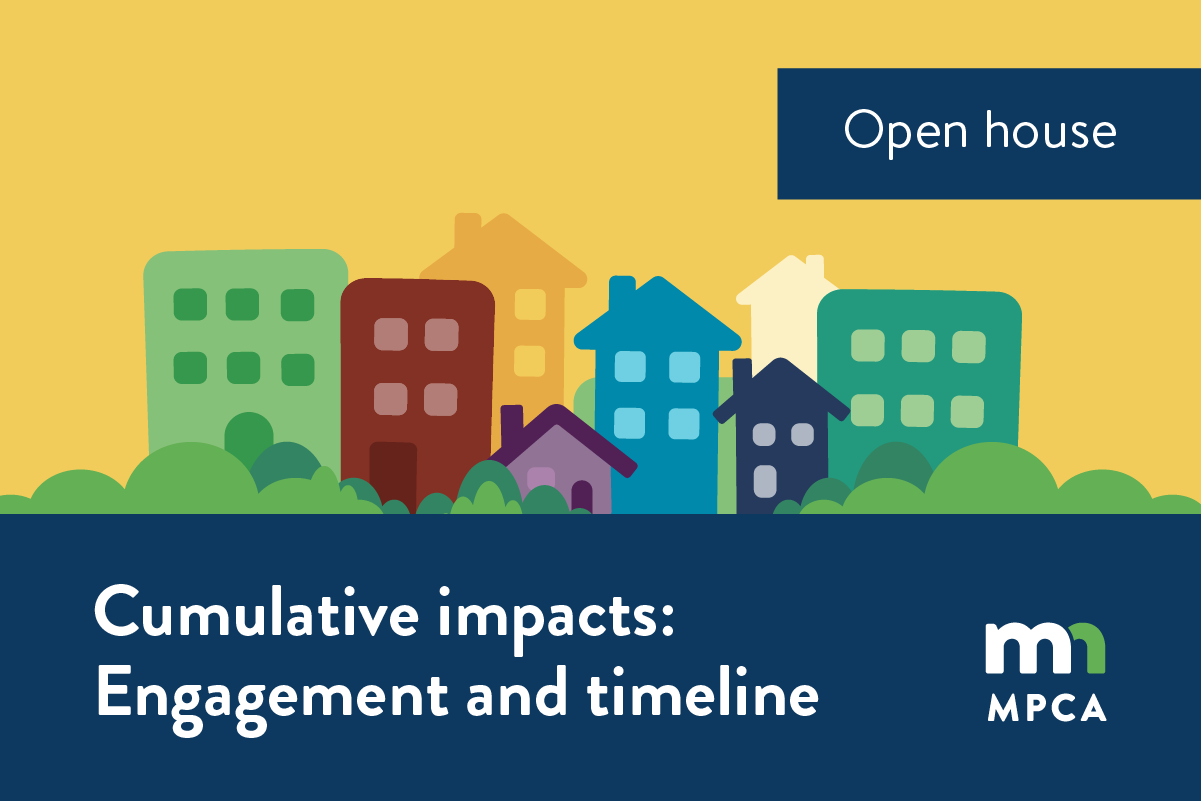 Open house

Cumulative impacts: Engagement and timeline

mn
MPCA